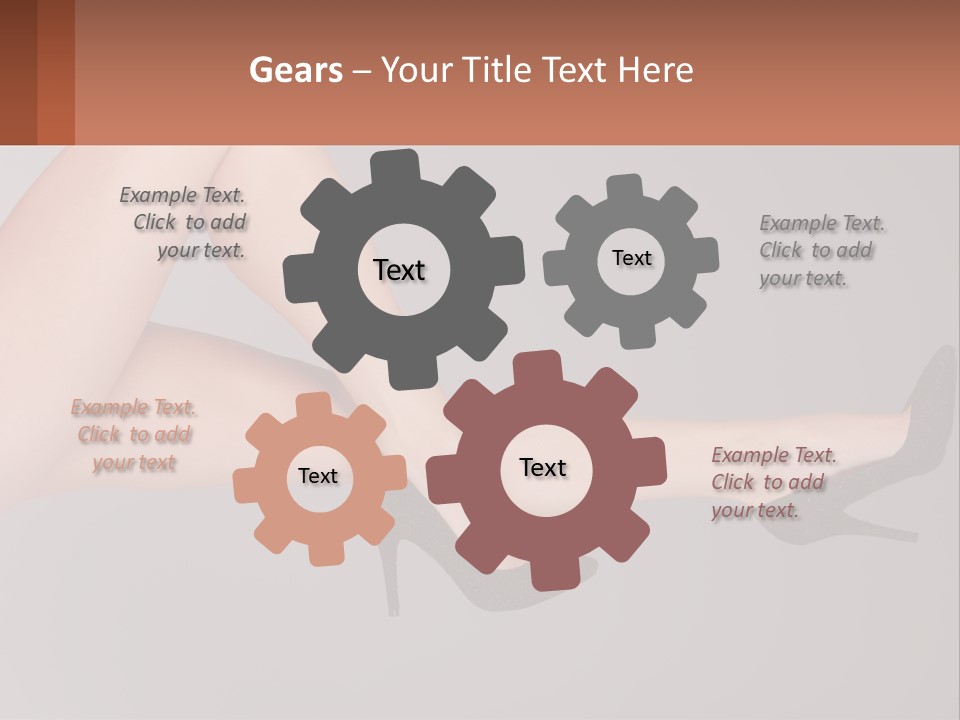 Gears – Your Title Text Here

Example Text. Click to add your text.

Text

Text

Example Text. Click to add your text.

Example Text. Click to add your text

Text

Text

Example Text. Click to add your text.